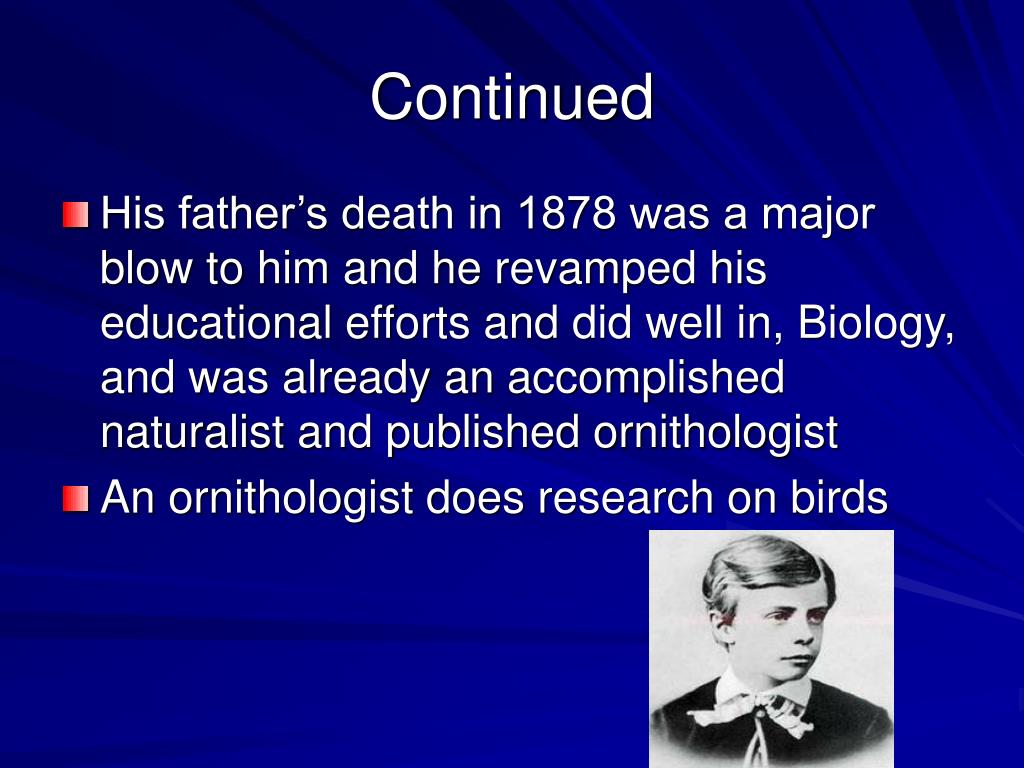 Continued

His father’s death in 1878 was a major blow to him and he revamped his educational efforts and did well in, Biology, and was already an accomplished naturalist and published ornithologist

An ornithologist does research on birds